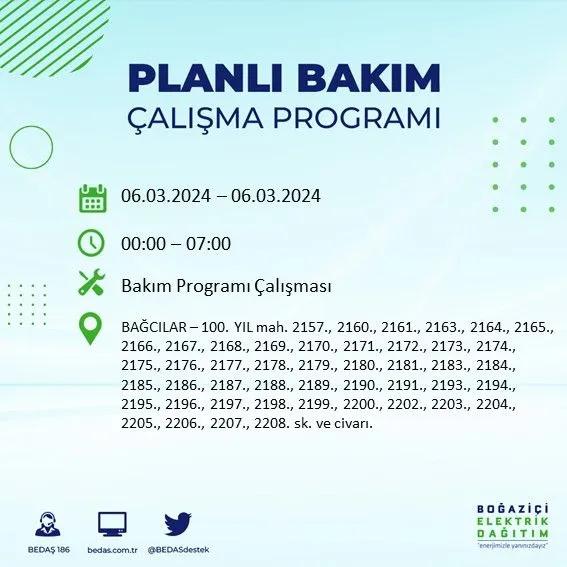 PLANLI BAKIM
ÇALIŞMA PROGRAMI

06.03.2024 – 06.03.2024

00:00 – 07:00

Bakım Programı Çalışması

BAĞCILAR – 100. YIL mah. 2157., 2160., 2161., 2163., 2164., 2165., 2166., 2167., 2168., 2169., 2170., 2171., 2172., 2173., 2174., 2175., 2176., 2177., 2178., 2179., 2180., 2181., 2183., 2184., 2185., 2186., 2187., 2188., 2189., 2190., 2191., 2193., 2194., 2195., 2196., 2197., 2198., 2199., 2200., 2202., 2203., 2204., 2205., 2206., 2207., 2208. sk. ve civarı.

BEDAŞ 186
bedas.com.tr
@BEDASdestek

BOĞAZİÇİ
ELEKTRİK
DAĞITIM
"enerjimizle yanınızdayız"